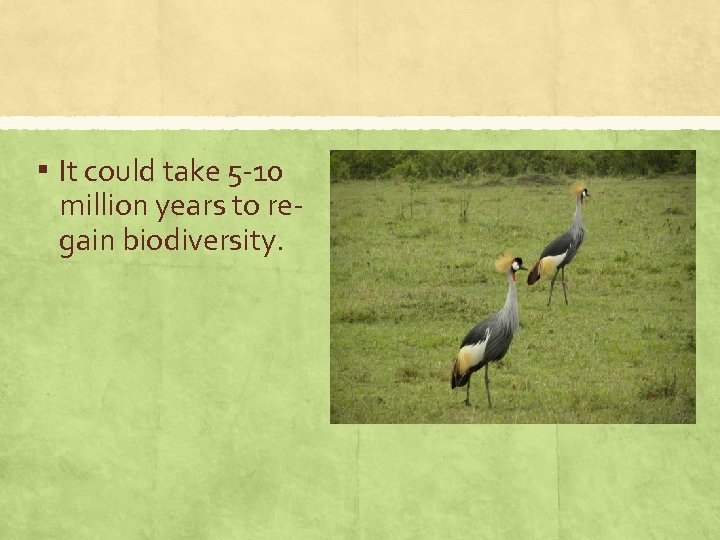 ▪ It could take 5-10 million years to regain biodiversity.